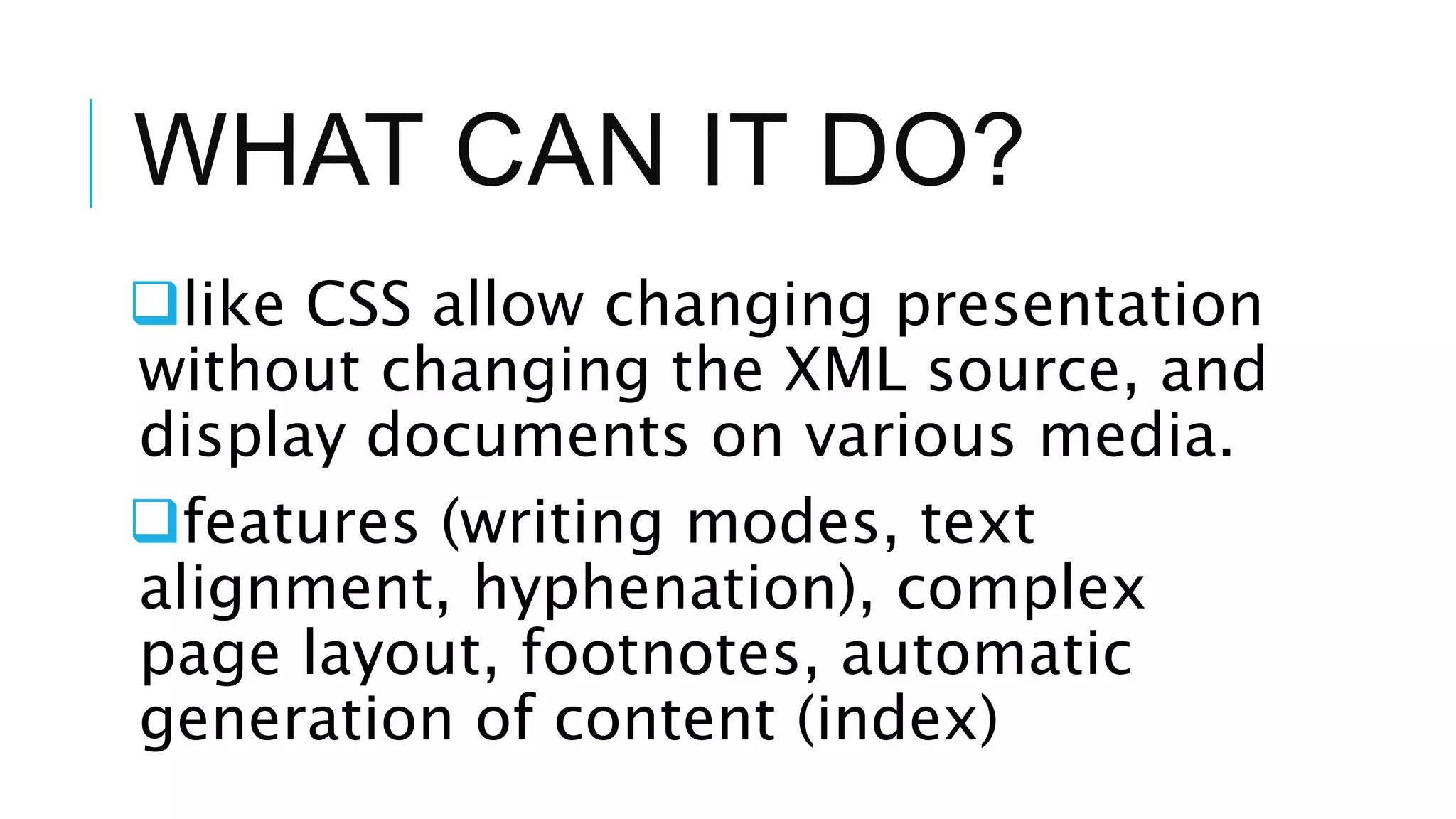 WHAT CAN IT DO?

like CSS allow changing presentation without changing the XML source, and display documents on various media.

features (writing modes, text alignment, hyphenation), complex page layout, footnotes, automatic generation of content (index)